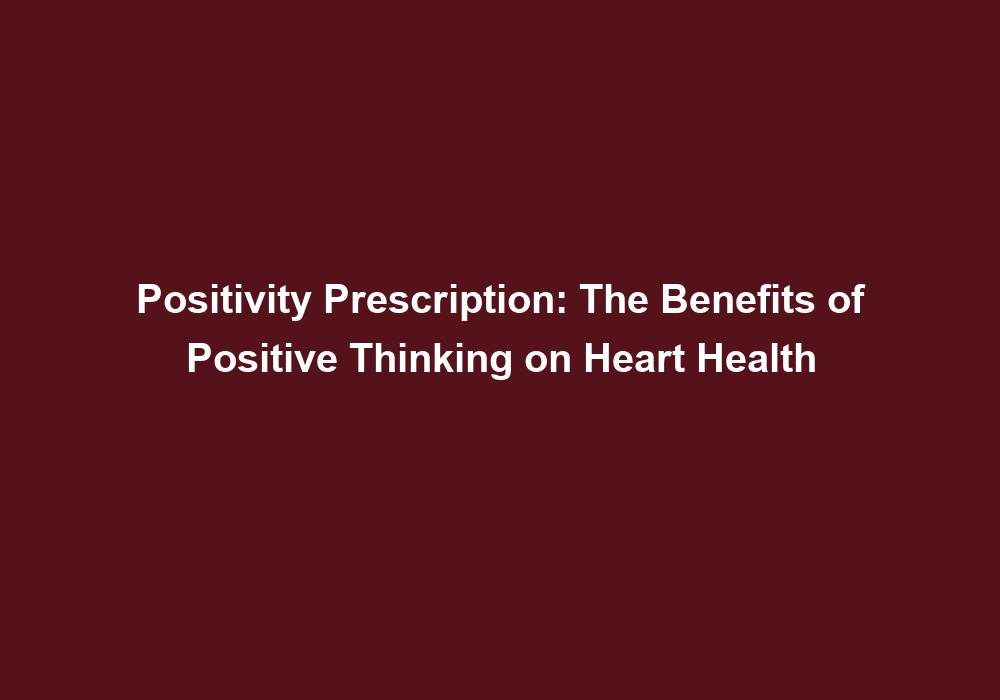 Positivity Prescription: The Benefits of Positive Thinking on Heart Health